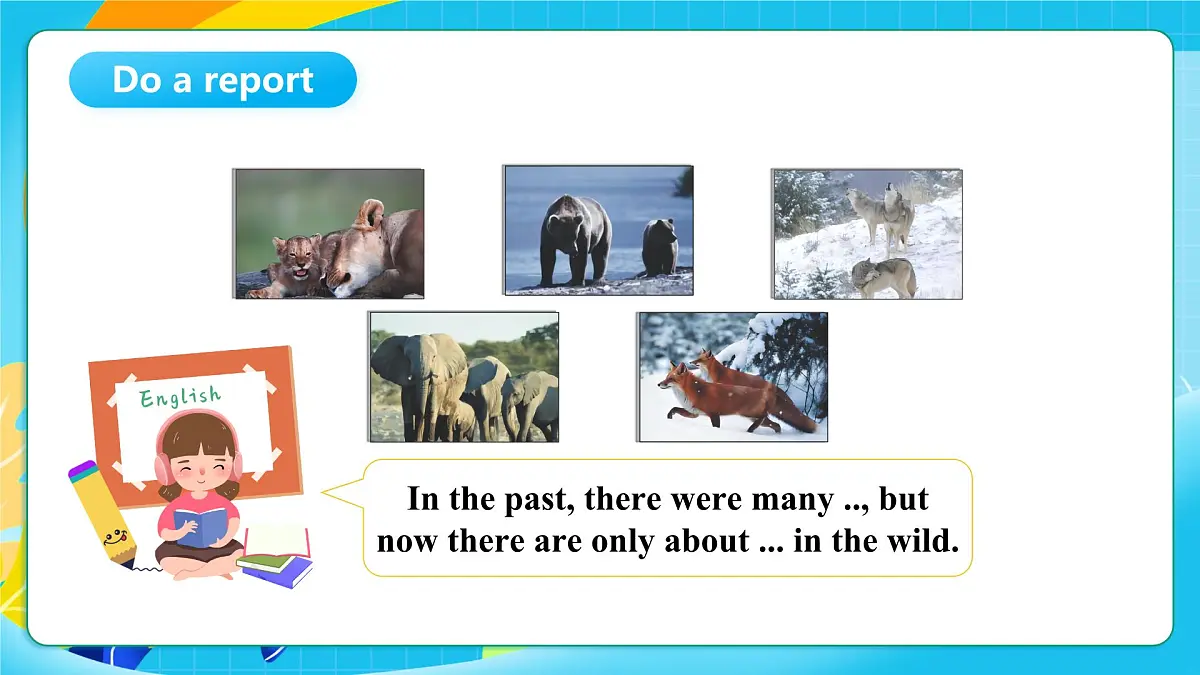 Do a report

English

In the past, there were many .., but now there are only about ... in the wild.